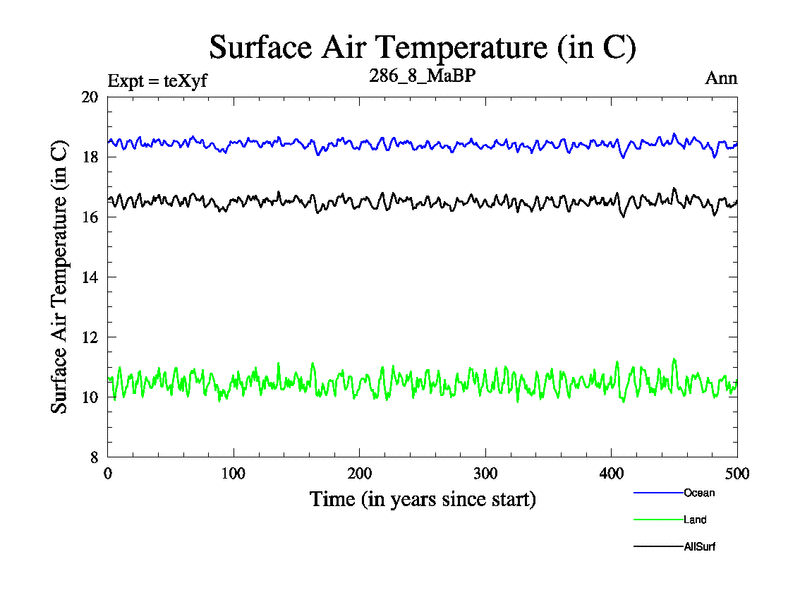 Surface Air Temperature (in C)

Expt = teXyf

286_8_MaBP

Ann

Surface Air Temperature (in C)

20
18
16
14
12
10
8

0
100
200
300
400
500

Time (in years since start)

Ocean
Land
AllSurf